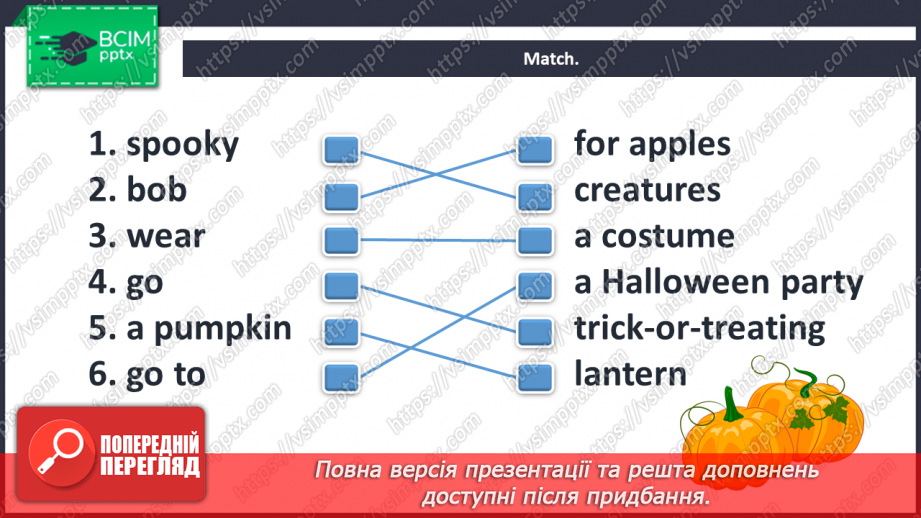 ВСІМ pptx

Match.

1. spooky
2. bob
3. wear
4. go
5. a pumpkin
6. go to

for apples
creatures
a costume
a Halloween party
trick-or-treating
lantern

ПОПЕРЕДНІЙ ПЕРЕГЛЯД

Повна версія презентації та решта доповнень доступні після придбання.

https://vsimpptx.com